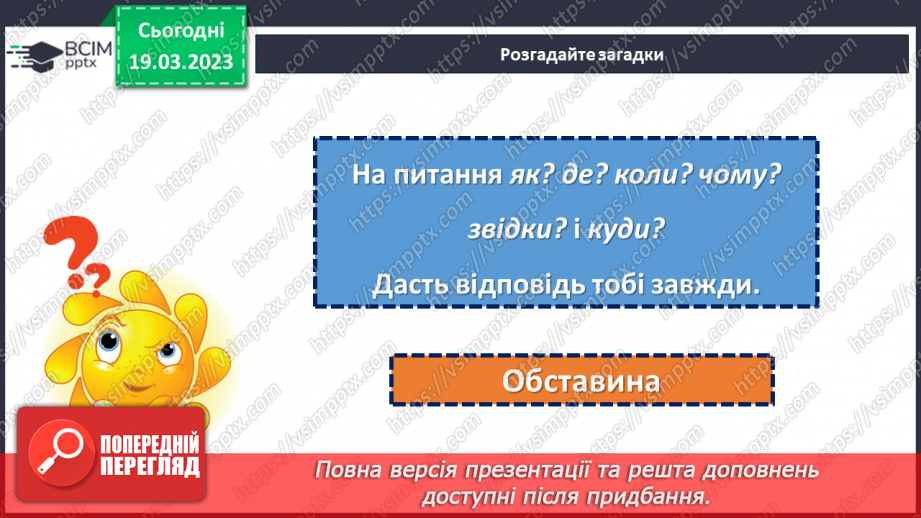 ВСІМ pptx

Сьогодні 19.03.2023

Розгадайте загадки

На питання як? де? коли? чому? звідки? і куди? Дасть відповідь тобі завжди.

Обставина

ПОПЕРЕДНІЙ ПЕРЕГЛЯД

Повна версія презентації та решта доповнень доступні після придбання.

https://vsimpptx.com